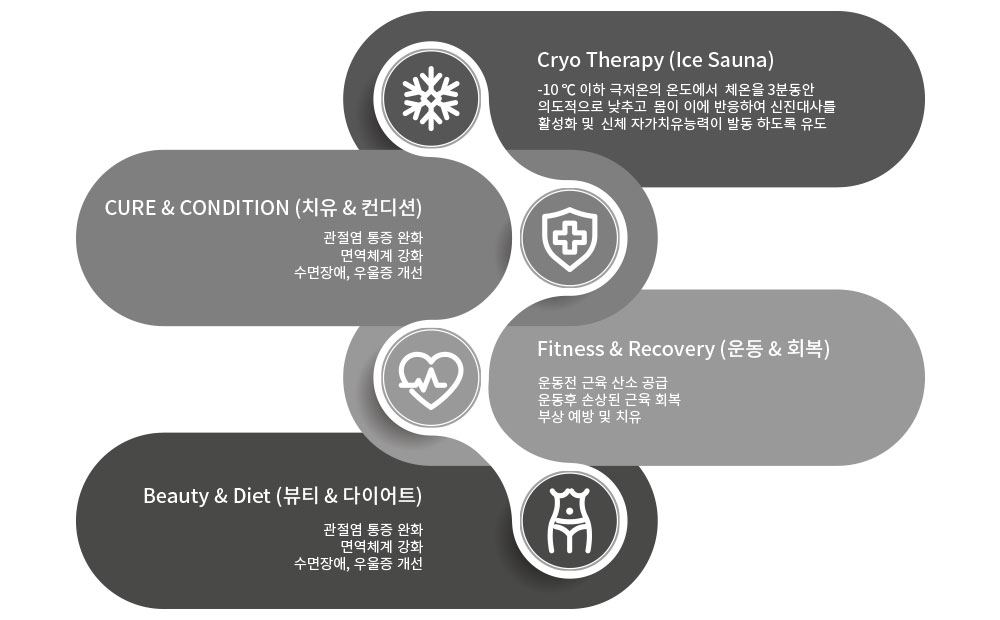 Cryo Therapy (Ice Sauna)

-10 ℃ 이하 극저온의 온도에서 체온을 3분동안 의도적으로 낮추고 몸이 이에 반응하여 신진대사를 활성화 및 신체 자가치유능력이 발동 하도록 유도

CURE & CONDITION (치유 & 컨디션)

관절염 통증 완화
면역체계 강화
수면장애, 우울증 개선

Fitness & Recovery (운동 & 회복)

운동전 근육 산소 공급
운동후 손상된 근육 회복
부상 예방 및 치유

Beauty & Diet (뷰티 & 다이어트)

관절염 통증 완화
면역체계 강화
수면장애, 우울증 개선